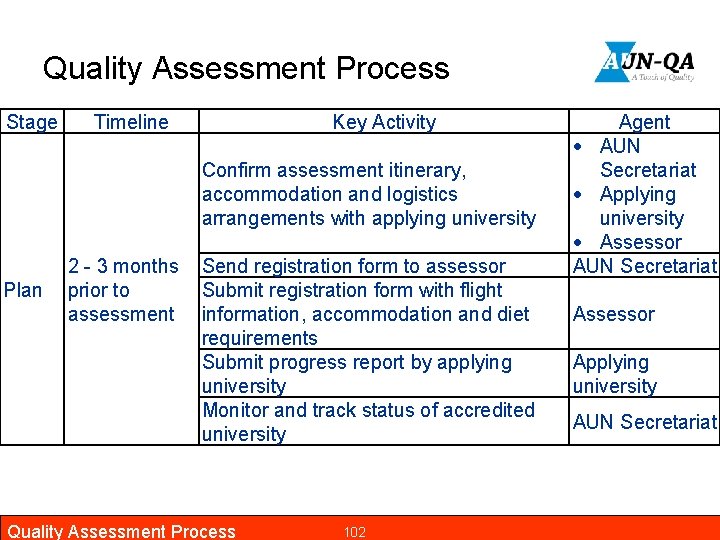 Quality Assessment Process

AUN-QA
A Touch of Quality

| Stage | Timeline | Key Activity | Agent |
|---|---|---|---|
| Plan | 2 - 3 months prior to assessment | Confirm assessment itinerary, accommodation and logistics arrangements with applying university | • AUN Secretariat • Applying university • Assessor |
| | | Send registration form to assessor | AUN Secretariat |
| | | Submit registration form with flight information, accommodation and diet requirements | Assessor |
| | | Submit progress report by applying university | Applying university |
| | | Monitor and track status of accredited university | AUN Secretariat |

Quality Assessment Process 102